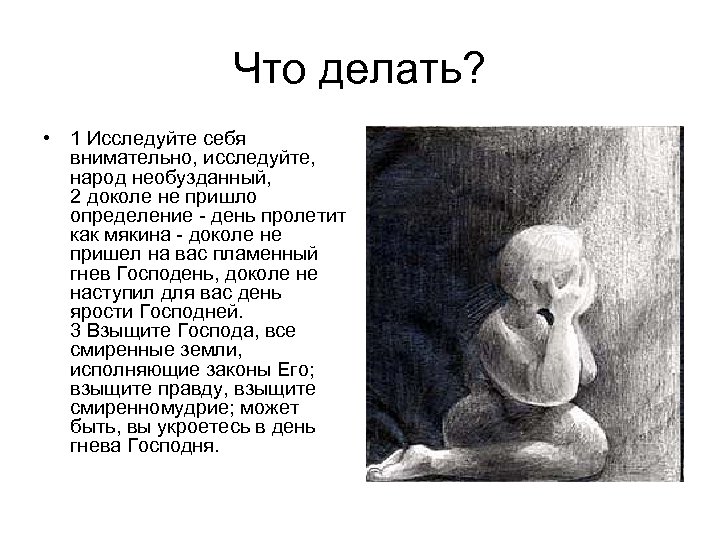 Что делать?

• 1 Исследуйте себя внимательно, исследуйте, народ необузданный,
2 доколе не пришло определение - день пролетит как мякина - доколе не пришел на вас пламенный гнев Господень, доколе не наступил для вас день ярости Господней.
3 Взыщите Господа, все смиренные земли, исполняющие законы Его; взыщите правду, взыщите смиренномудрие; может быть, вы укроетесь в день гнева Господня.